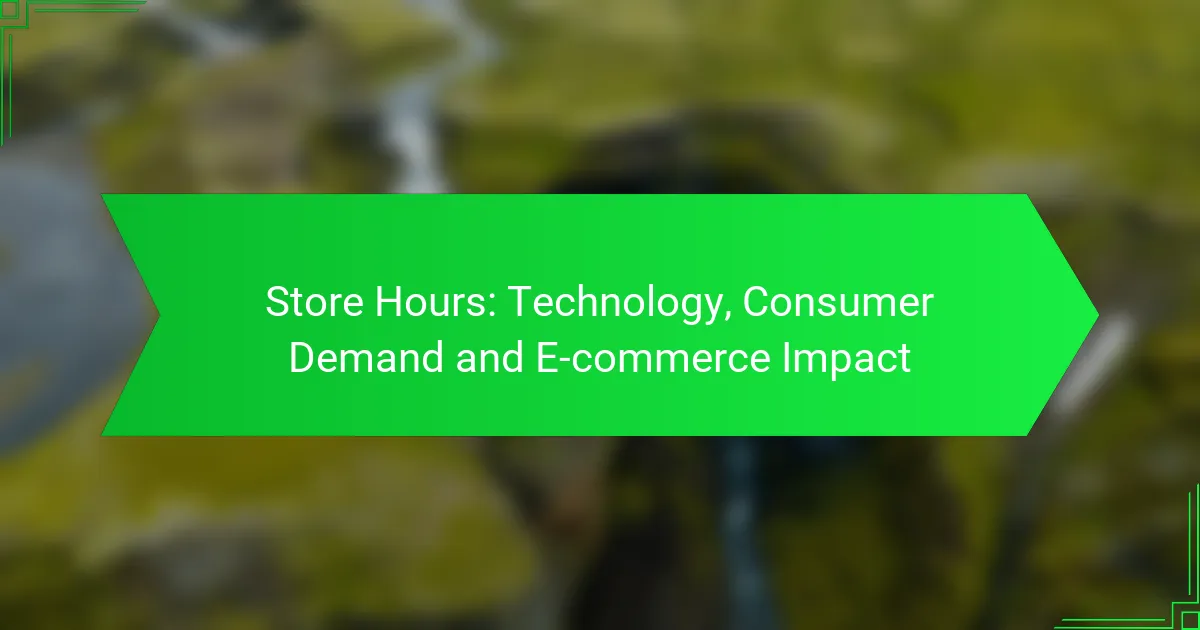 Store Hours: Technology, Consumer Demand and E-commerce Impact